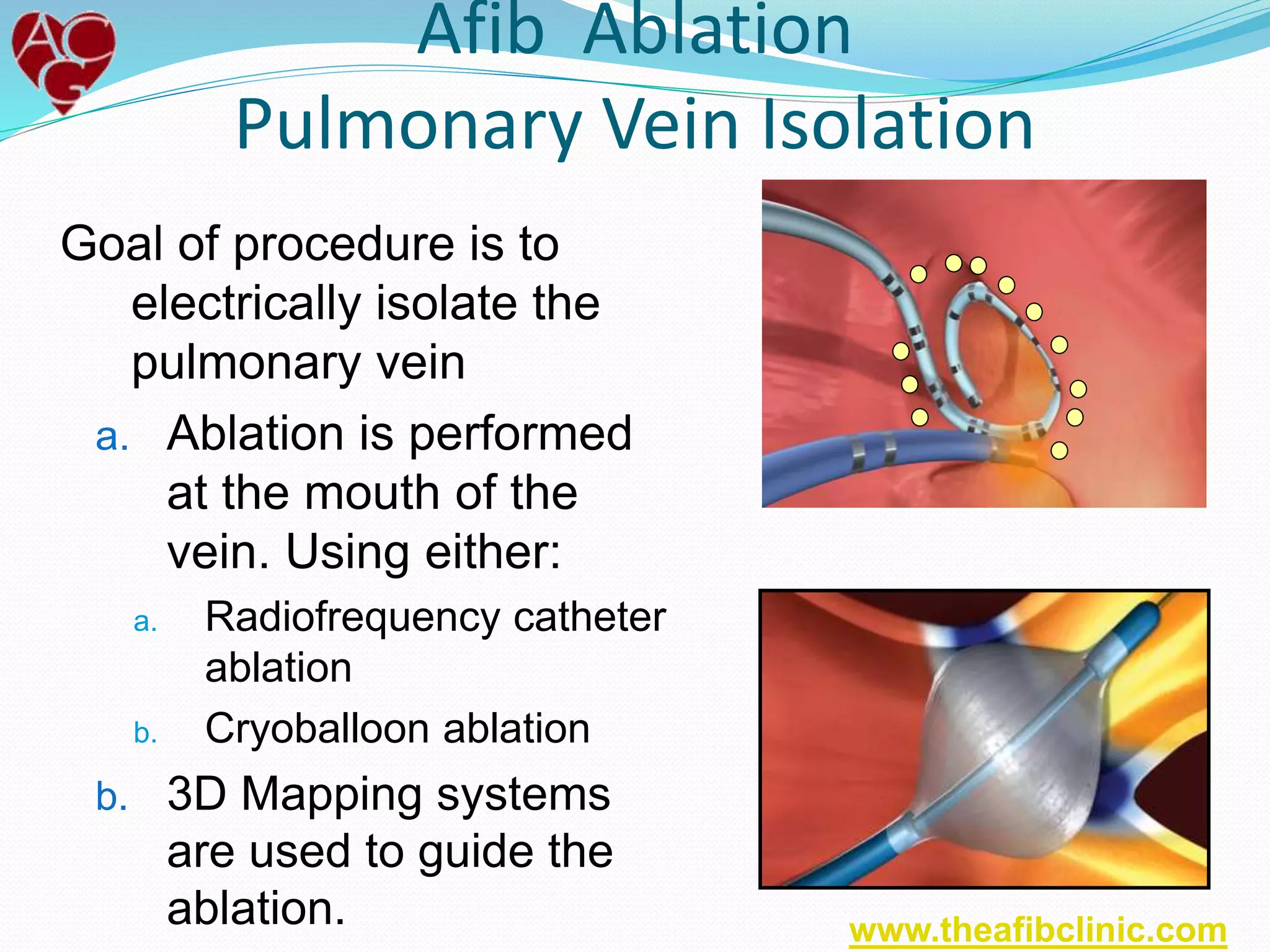 ACG

Afib Ablation
Pulmonary Vein Isolation

Goal of procedure is to electrically isolate the pulmonary vein

a. Ablation is performed at the mouth of the vein. Using either:

a. Radiofrequency catheter ablation

b. Cryoballoon ablation

b. 3D Mapping systems are used to guide the ablation.

www.theafibclinic.com